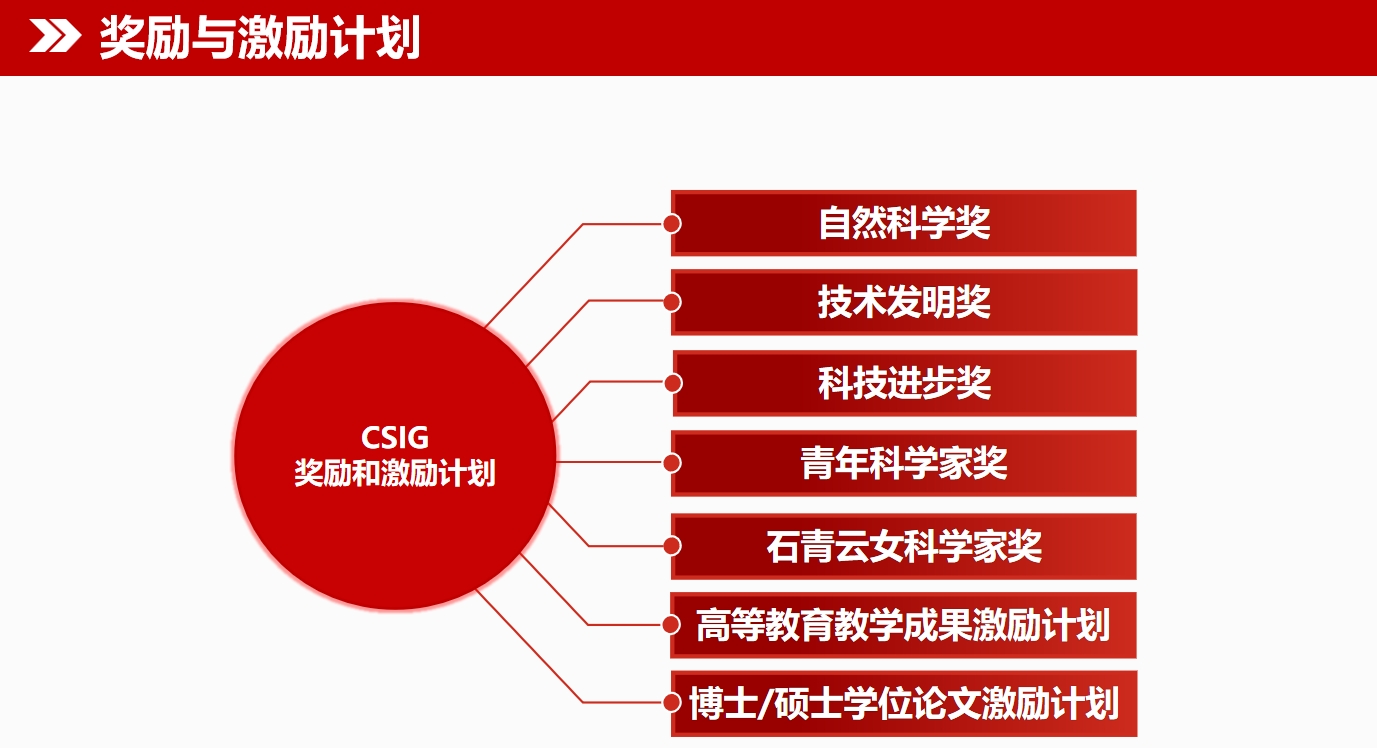 奖励与激励计划

CSIG
奖励和激励计划

自然科学奖

技术发明奖

科技进步奖

青年科学家奖

石青云女科学家奖

高等教育教学成果激励计划

博士/硕士学位论文激励计划